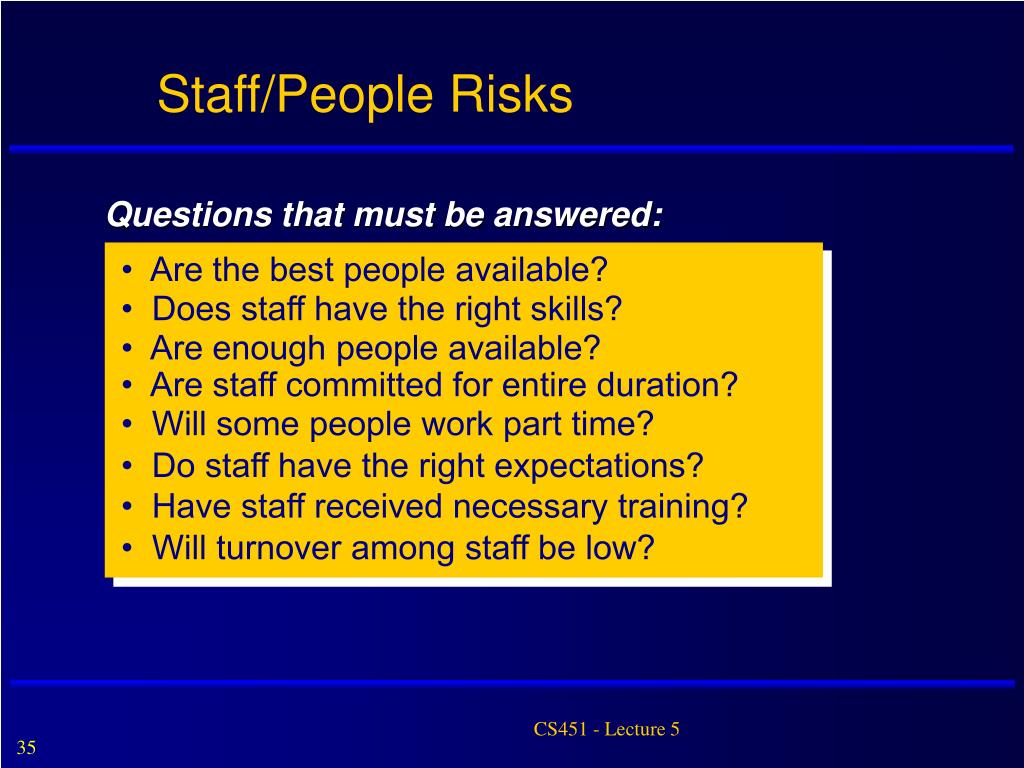 Staff/People Risks

Questions that must be answered:

• Are the best people available?
• Does staff have the right skills?
• Are enough people available?
• Are staff committed for entire duration?
• Will some people work part time?
• Do staff have the right expectations?
• Have staff received necessary training?
• Will turnover among staff be low?

CS451 - Lecture 5

35